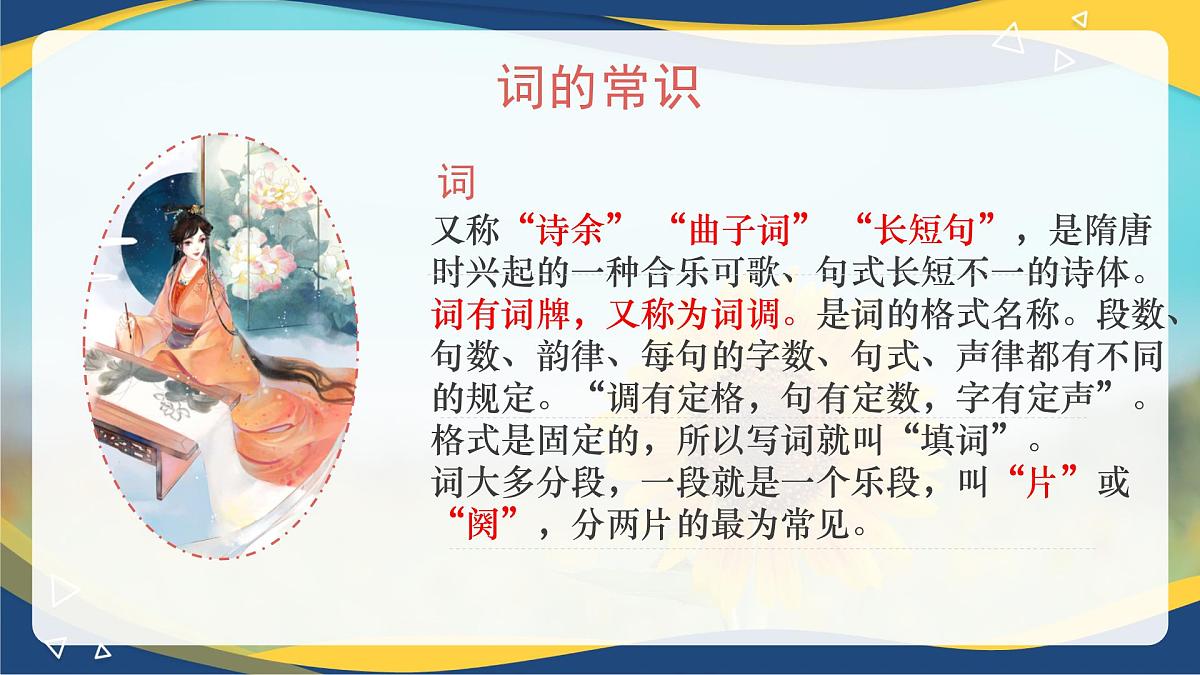 词的常识

词

又称“诗余”“曲子词”“长短句”，是隋唐时兴起的一种合乐可歌、句式长短不一的诗体。词有词牌，又称为词调。是词的格式名称。段数、句数、韵律、每句的字数、句式、声律都有不同的规定。“调有定格，句有定数，字有定声”。格式是固定的，所以写词就叫“填词”。

词大多分段，一段就是一个乐段，叫“片”或“阕”，分两片的最为常见。